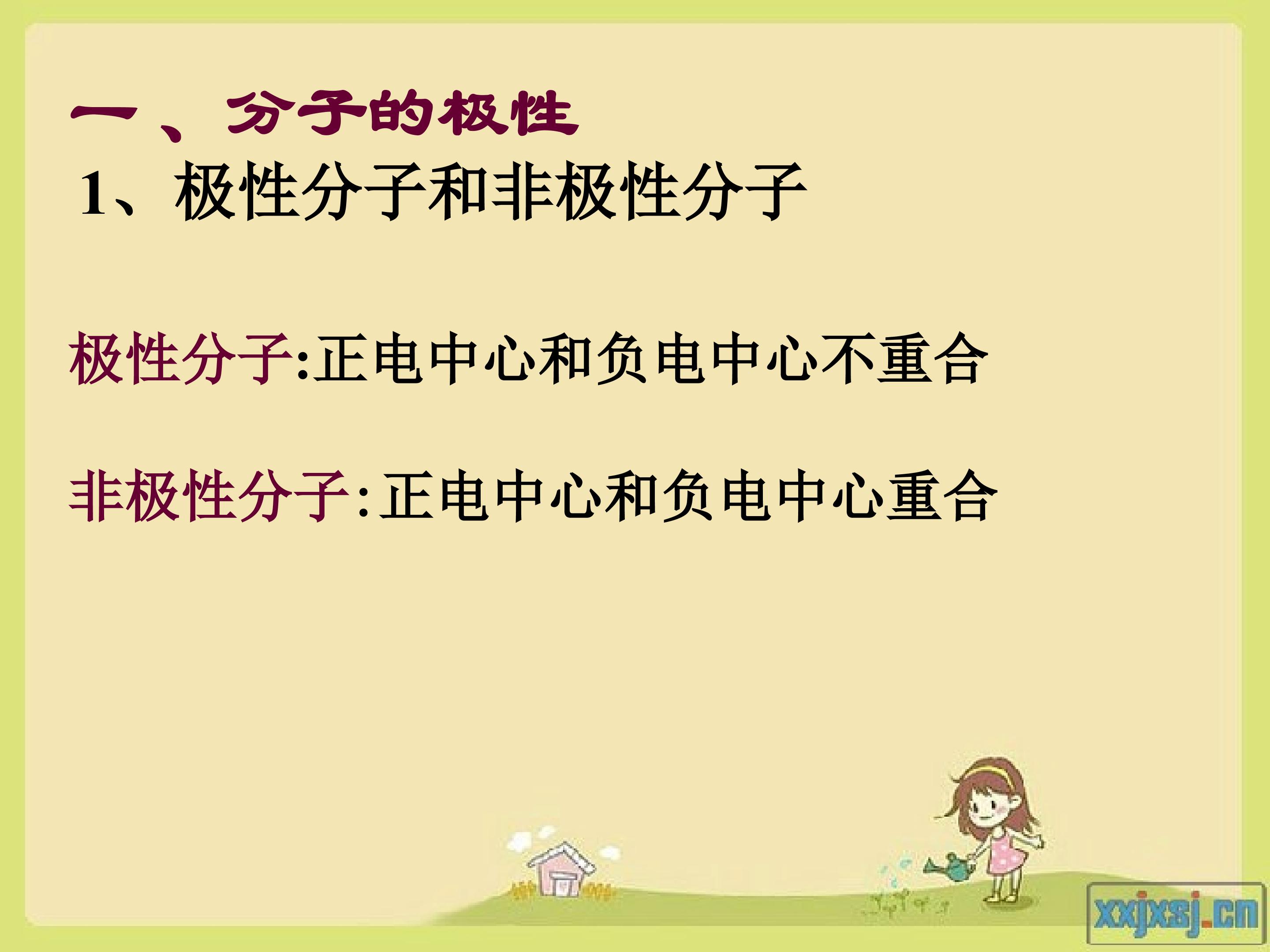 一、分子的极性

1、极性分子和非极性分子

极性分子:正电中心和负电中心不重合

非极性分子:正电中心和负电中心重合

xxjxsj.cn